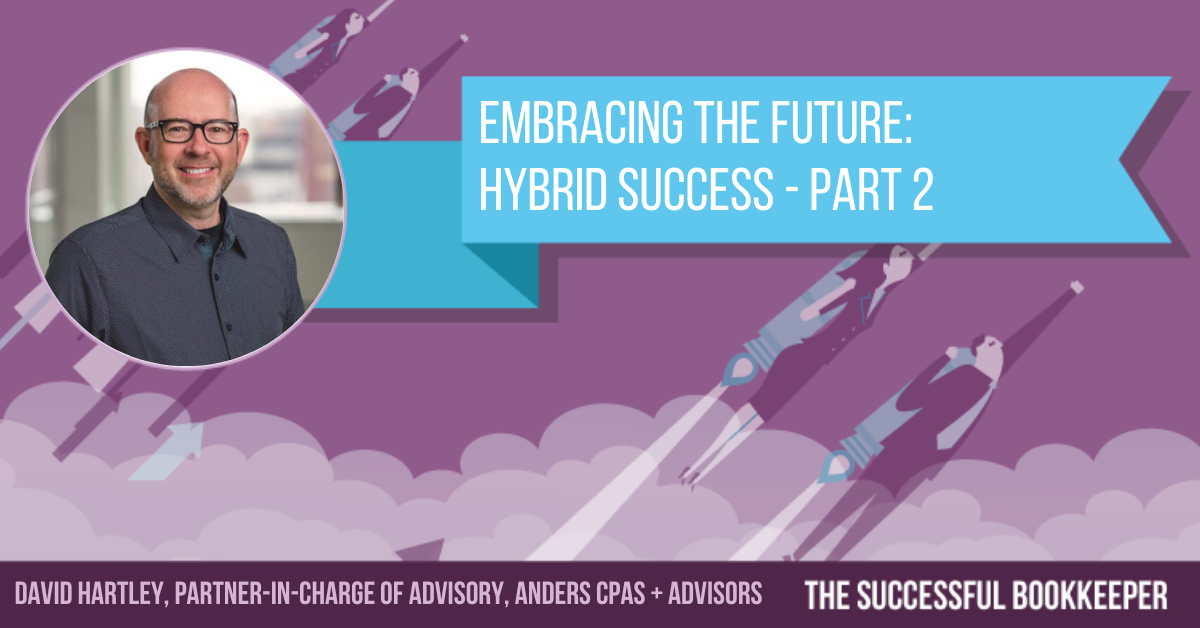 EMBRACING THE FUTURE:
HYBRID SUCCESS - PART 2

DAVID HARTLEY, PARTNER-IN-CHARGE OF ADVISORY, ANDERS CPAS + ADVISORS

THE SUCCESSFUL BOOKKEEPER